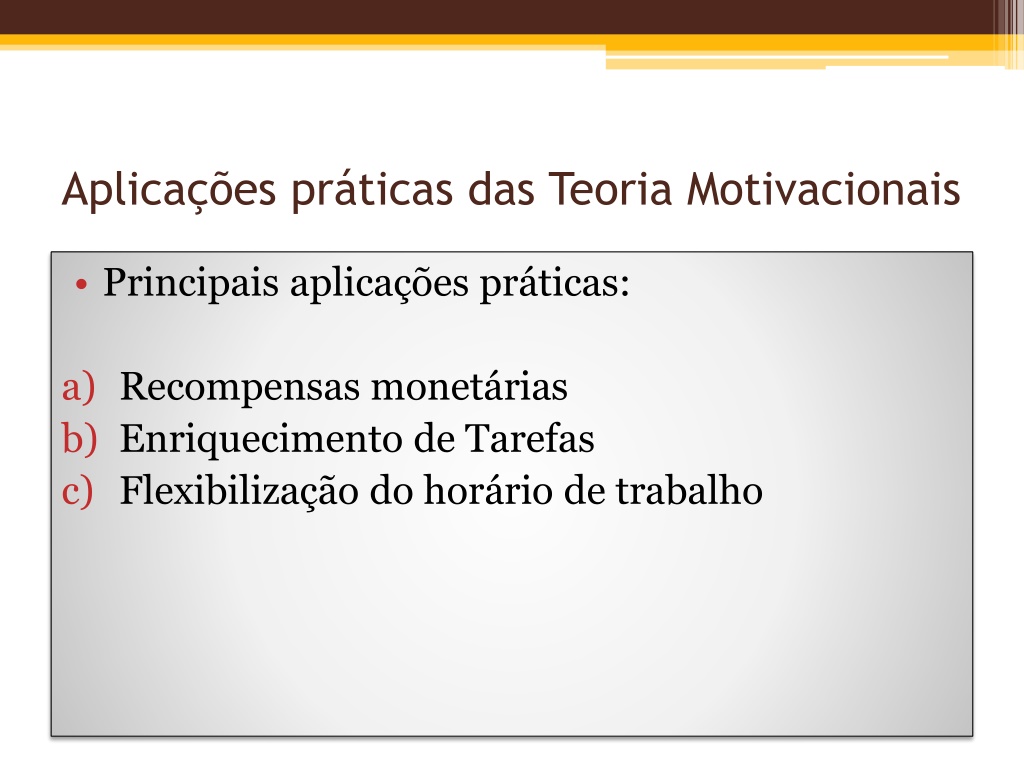 Aplicações práticas das Teoria Motivacionais

• Principais aplicações práticas:

a) Recompensas monetárias
b) Enriquecimento de Tarefas
c) Flexibilização do horário de trabalho